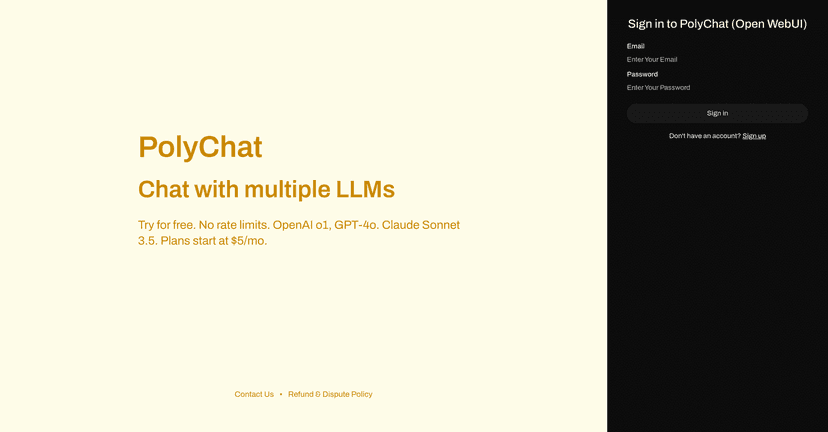 PolyChat

Chat with multiple LLMs

Try for free. No rate limits. OpenAI o1, GPT-4o. Claude Sonnet 3.5. Plans start at $5/mo.

Contact Us • Refund & Dispute Policy

Sign in to PolyChat (Open WebUI)

Email

Enter Your Email

Password

Enter Your Password

Sign in

Don't have an account? Sign up